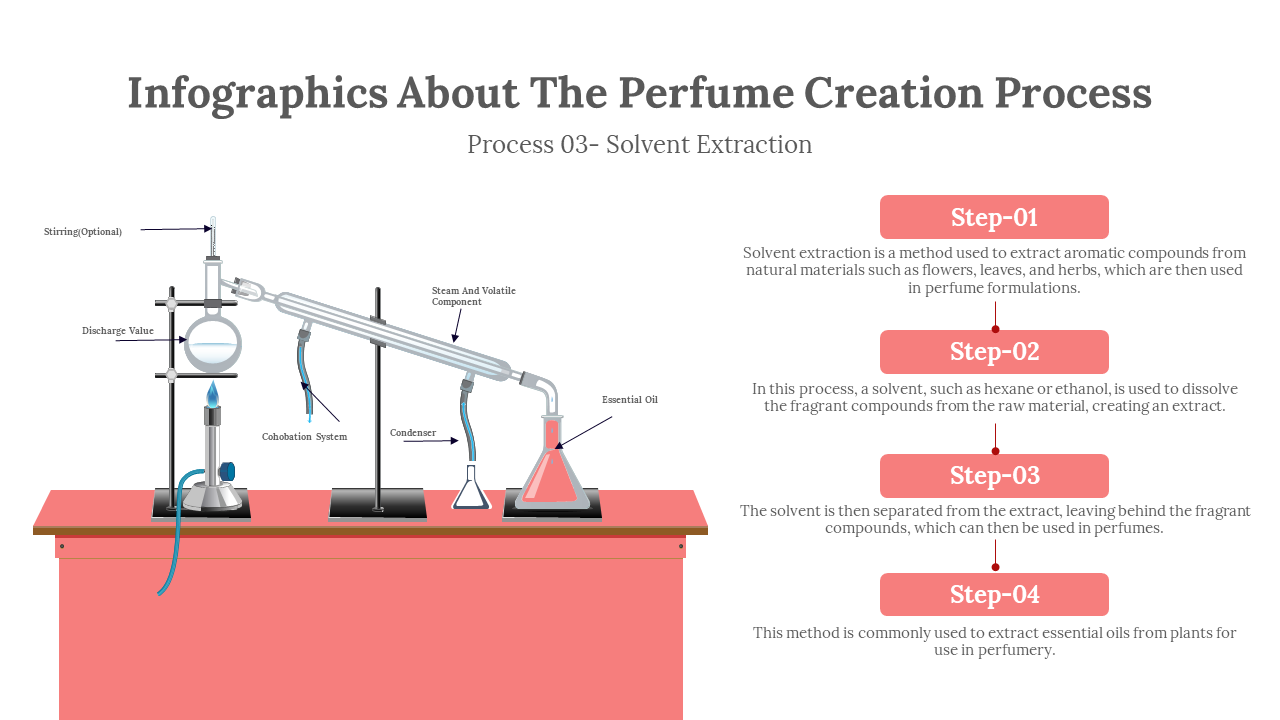 Infographics About The Perfume Creation Process

Process 03- Solvent Extraction

Stirring(Optional)

Discharge Value

Steam And Volatile Component

Cohobation System

Condenser

Essential Oil

Step-01

Solvent extraction is a method used to extract aromatic compounds from natural materials such as flowers, leaves, and herbs, which are then used in perfume formulations.

Step-02

In this process, a solvent, such as hexane or ethanol, is used to dissolve the fragrant compounds from the raw material, creating an extract.

Step-03

The solvent is then separated from the extract, leaving behind the fragrant compounds, which can then be used in perfumes.

Step-04

This method is commonly used to extract essential oils from plants for use in perfumery.